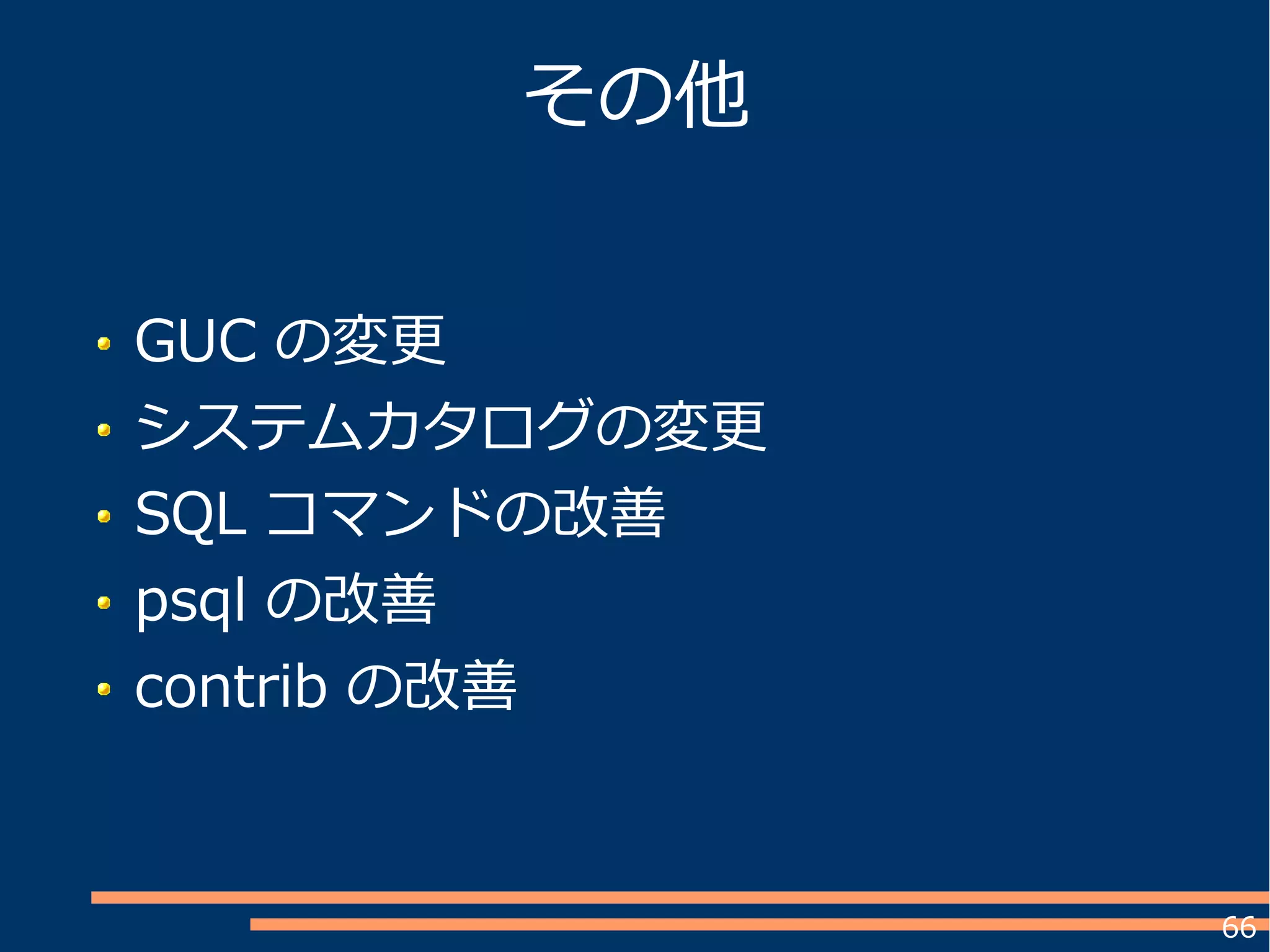 その他

- GUC の変更
- システムカタログの変更
- SQL コマンドの改善
- psql の改善
- contrib の改善

66